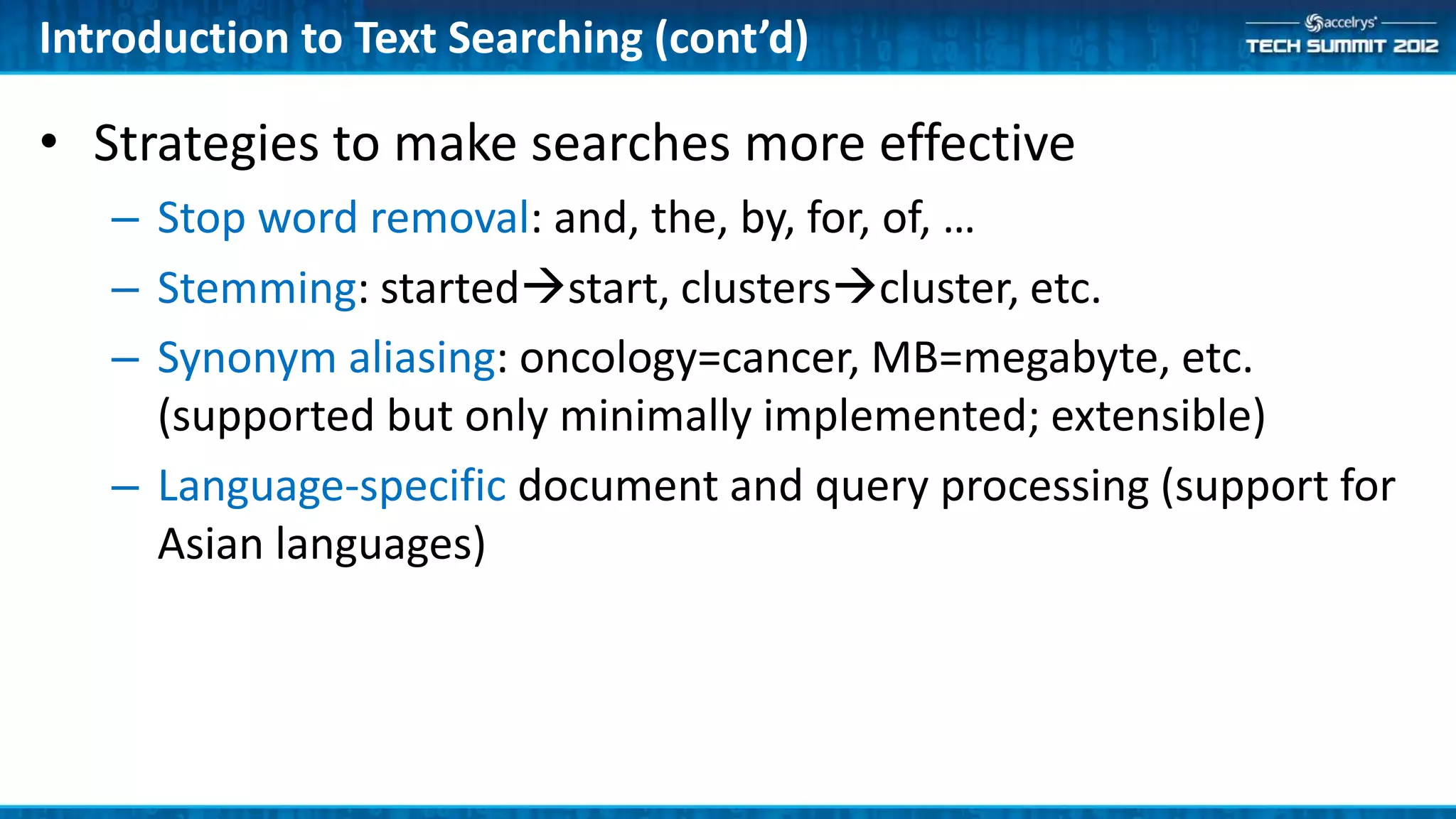 Introduction to Text Searching (cont'd)

accelrys
TECH SUMMIT 2012

• Strategies to make searches more effective
– Stop word removal: and, the, by, for, of, …
– Stemming: started→start, clusters→cluster, etc.
– Synonym aliasing: oncology=cancer, MB=megabyte, etc. (supported but only minimally implemented; extensible)
– Language-specific document and query processing (support for Asian languages)